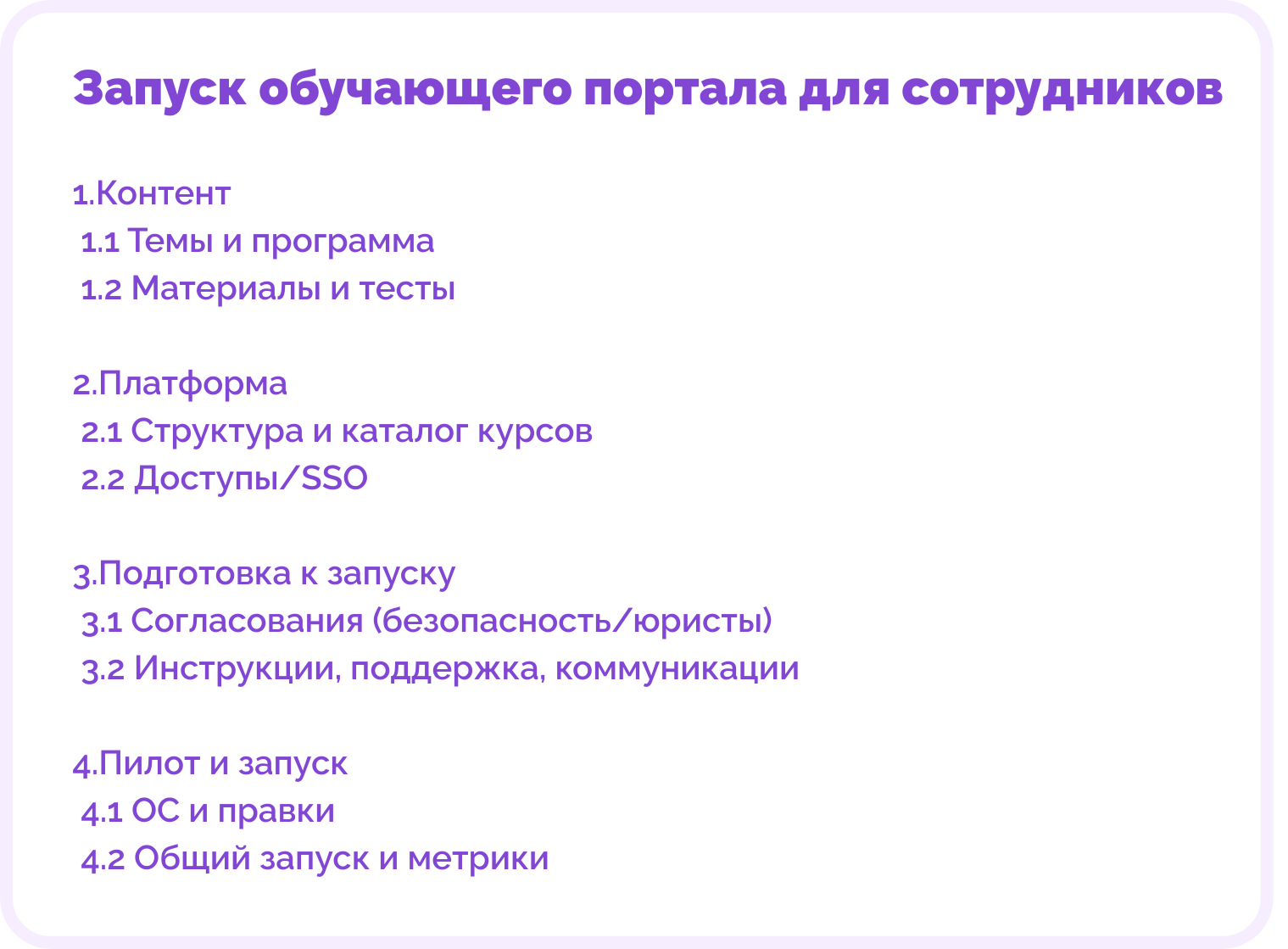 Запуск обучающего портала для сотрудников

1.Контент
1.1 Темы и программа
1.2 Материалы и тесты

2.Платформа
2.1 Структура и каталог курсов
2.2 Доступы/SSO

3.Подготовка к запуску
3.1 Согласования (безопасность/юристы)
3.2 Инструкции, поддержка, коммуникации

4.Пилот и запуск
4.1 ОС и правки
4.2 Общий запуск и метрики